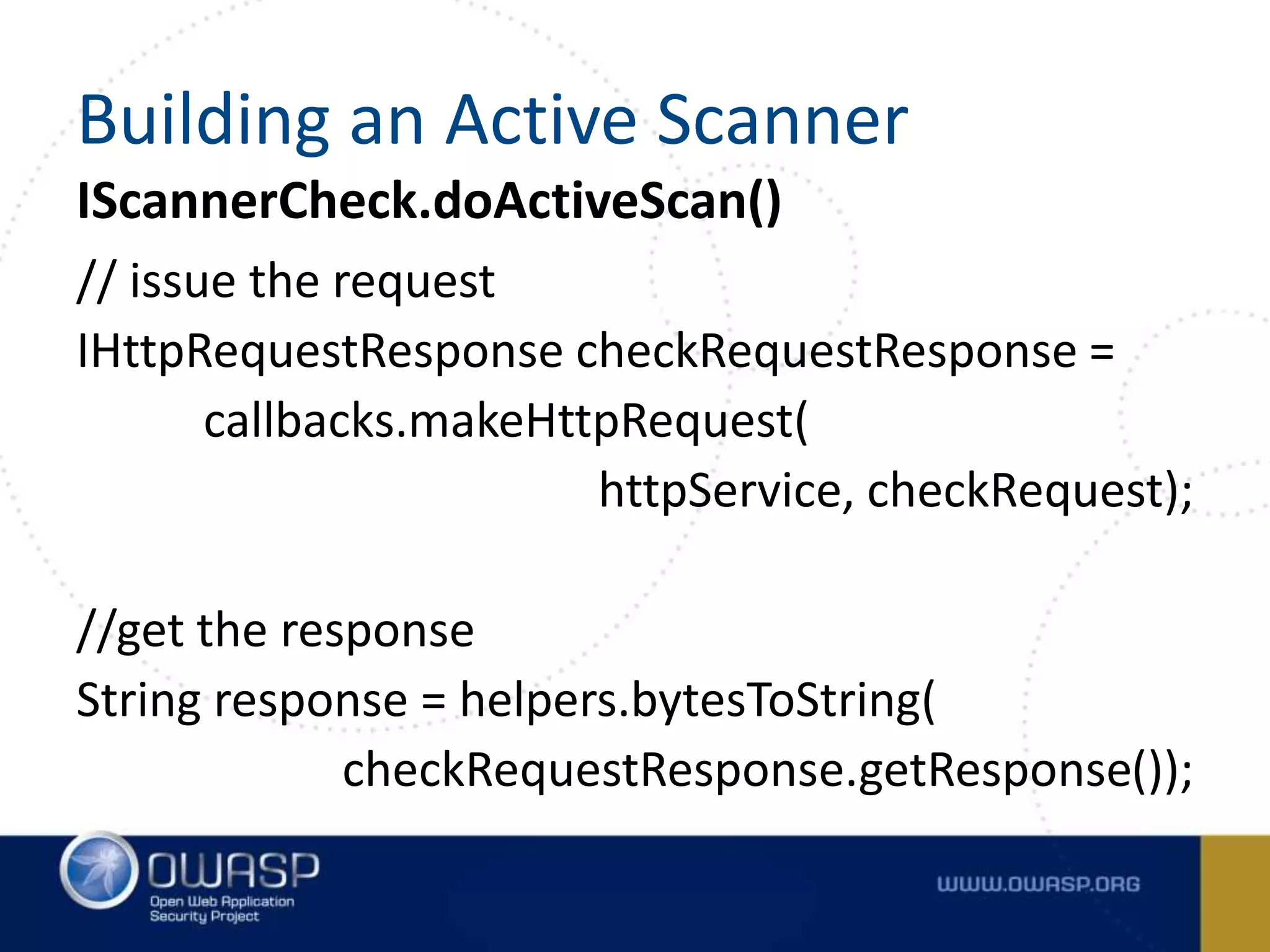 Building an Active Scanner

IScannerCheck.doActiveScan()

// issue the request

IHttpRequestResponse checkRequestResponse =
callbacks.makeHttpRequest(
httpService, checkRequest);

//get the response

String response = helpers.bytesToString(
checkRequestResponse.getResponse());

OWASP
Open Web Application Security Project

WWW.OWASP.ORG